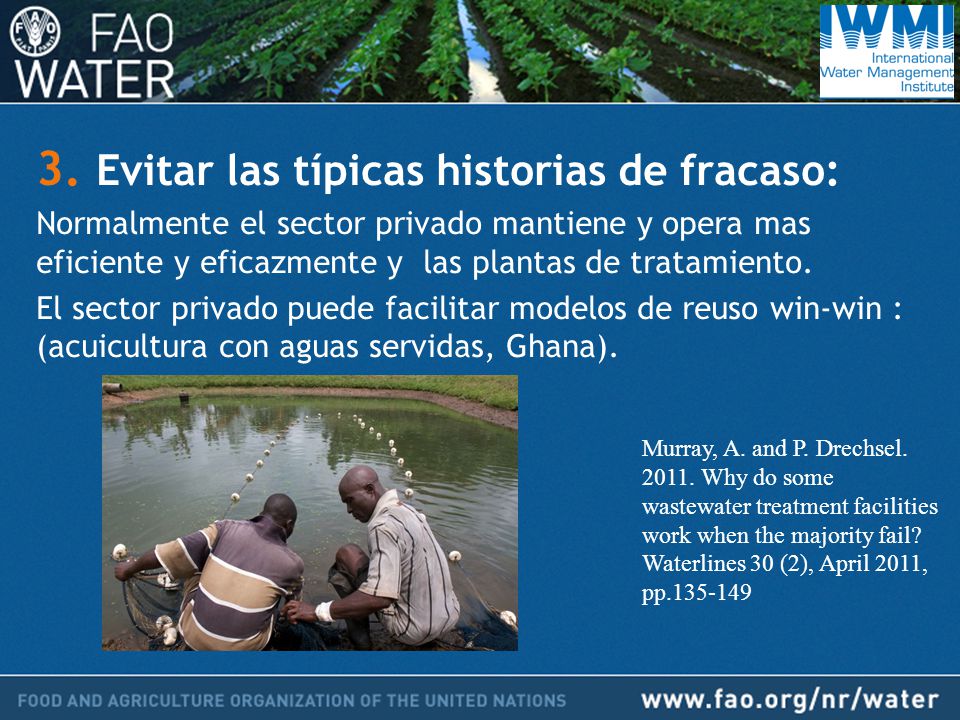 FAO WATER

IWMI
International Water Management Institute

3. Evitar las típicas historias de fracaso:

Normalmente el sector privado mantiene y opera mas eficiente y eficazmente y las plantas de tratamiento.

El sector privado puede facilitar modelos de reuso win-win : (acuicultura con aguas servidas, Ghana).

Murray, A. and P. Drechsel. 2011. Why do some wastewater treatment facilities work when the majority fail? Waterlines 30 (2), April 2011, pp.135-149

FOOD AND AGRICULTURE ORGANIZATION OF THE UNITED NATIONS

www.fao.org/nr/water